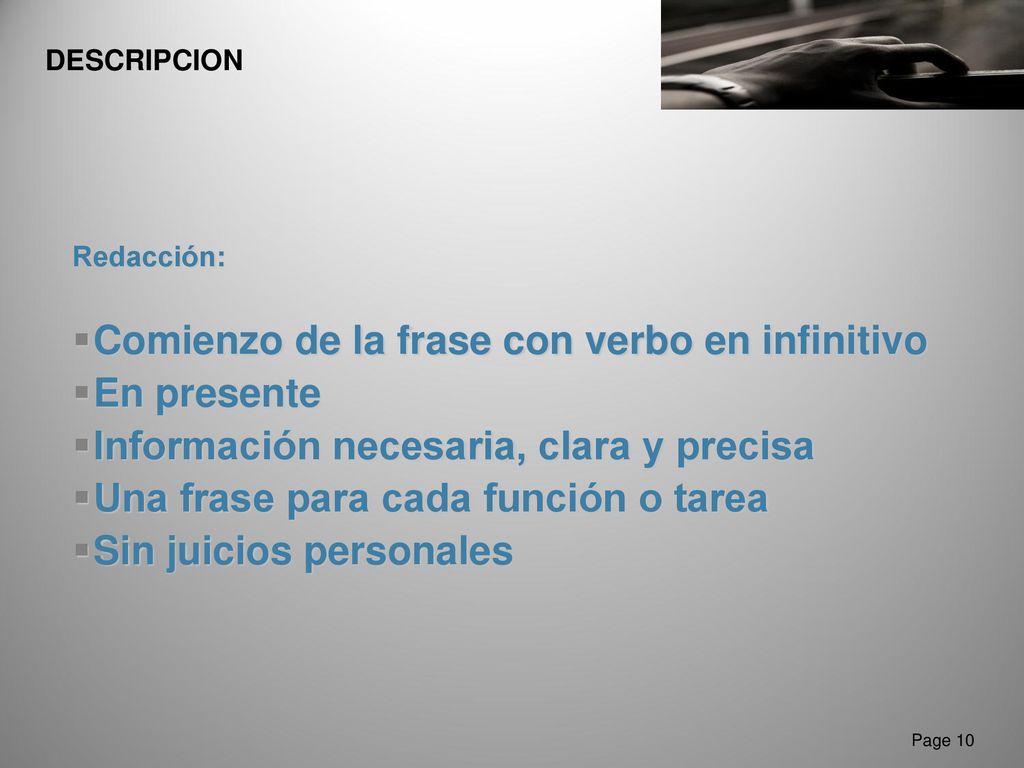 DESCRIPCION

Redacción:

- Comienzo de la frase con verbo en infinitivo
- En presente
- Información necesaria, clara y precisa
- Una frase para cada función o tarea
- Sin juicios personales

Page 10